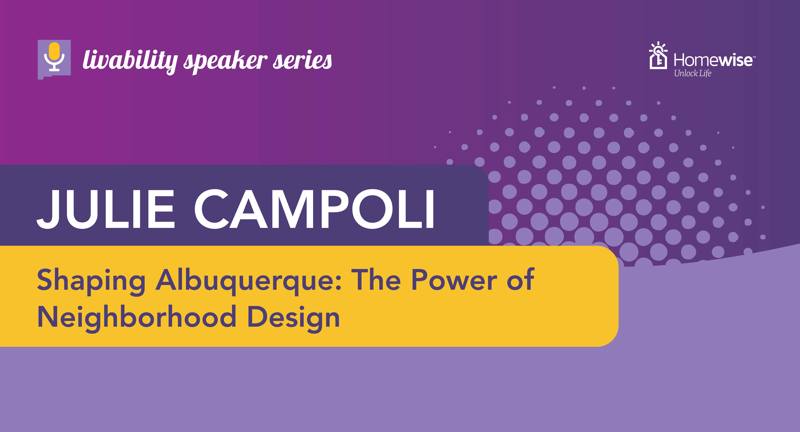 livability speaker series

Homewise
Unlock Life

JULIE CAMPOLI

Shaping Albuquerque: The Power of Neighborhood Design